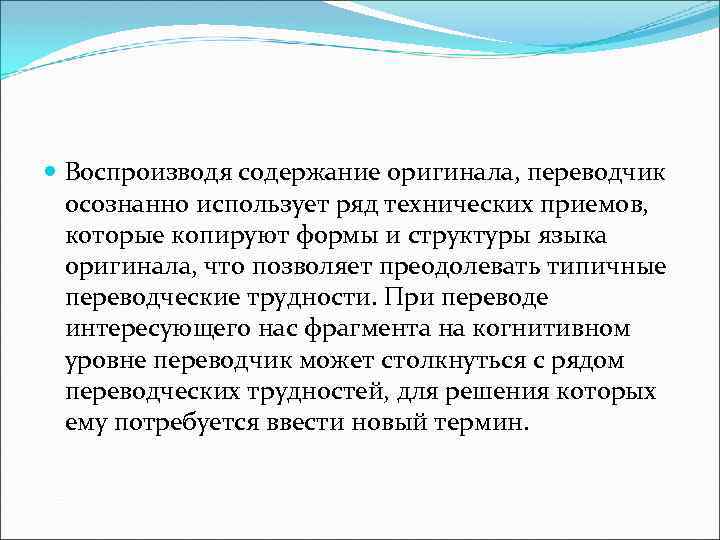 Воспроизводя содержание оригинала, переводчик осознанно использует ряд технических приемов, которые копируют формы и структуры языка оригинала, что позволяет преодолевать типичные переводческие трудности. При переводе интересующего нас фрагмента на когнитивном уровне переводчик может столкнуться с рядом переводческих трудностей, для решения которых ему потребуется ввести новый термин.